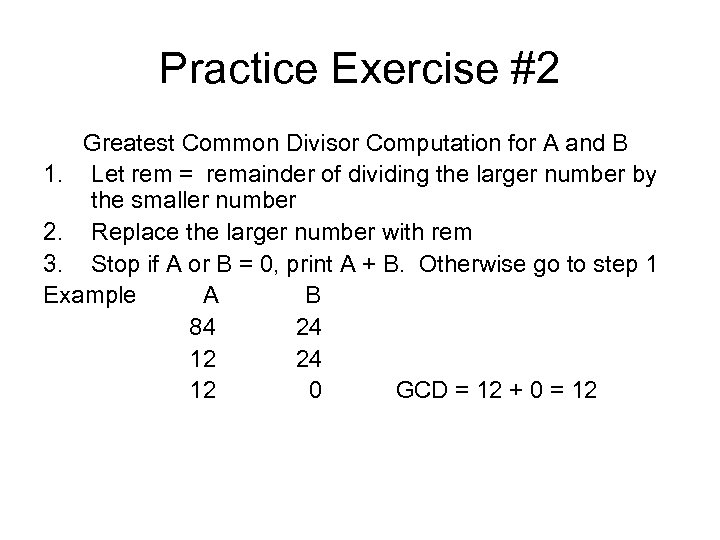 Practice Exercise #2

Greatest Common Divisor Computation for A and B

1. Let rem = remainder of dividing the larger number by the smaller number
2. Replace the larger number with rem
3. Stop if A or B = 0, print A + B. Otherwise go to step 1

| Example | A | B | |
|---|---|---|---|
| | 84 | 24 | |
| | 12 | 24 | |
| | 12 | 0 | GCD = 12 + 0 = 12 |